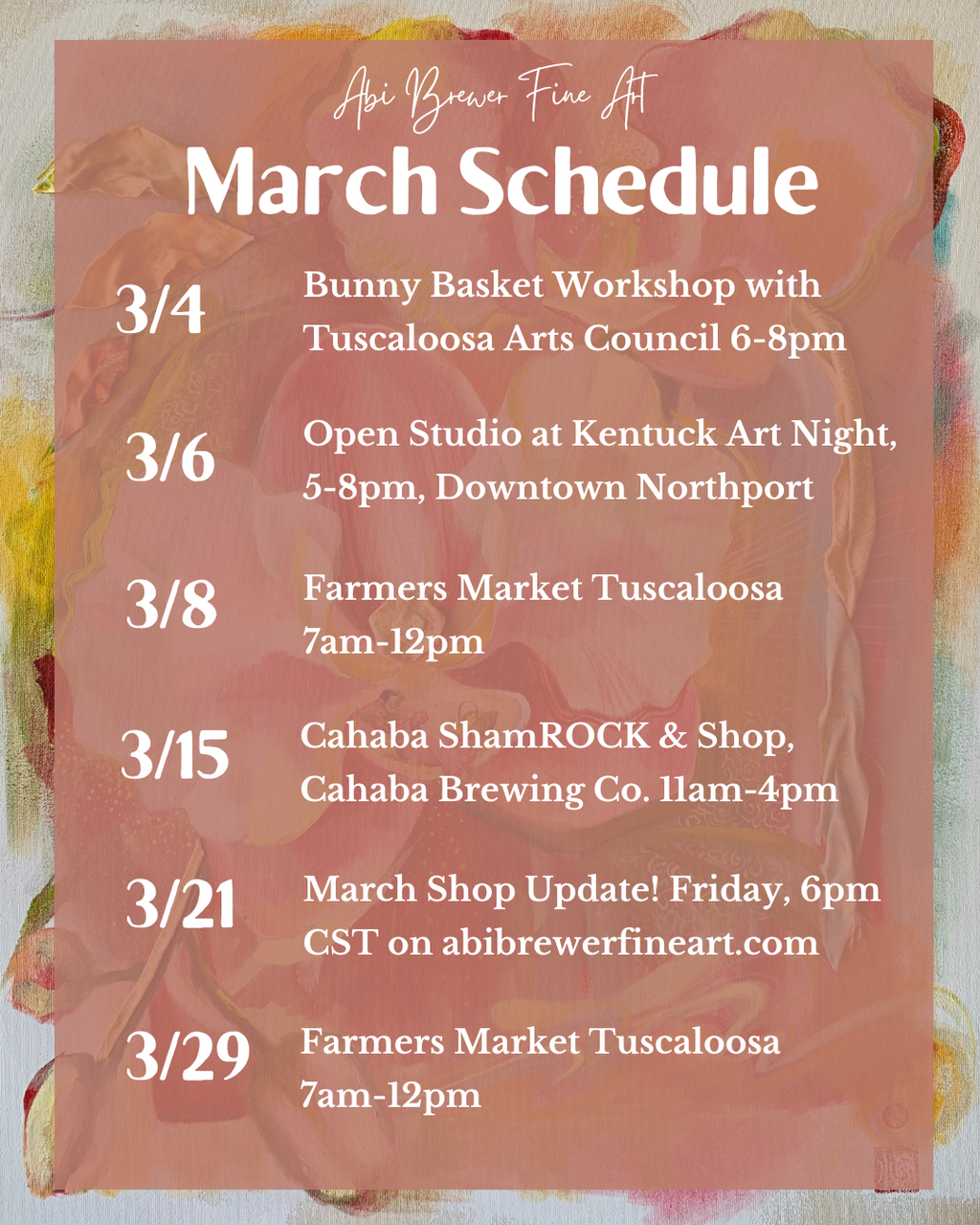 Abi Brewer Fine Art

March Schedule

3/4 Bunny Basket Workshop with Tuscaloosa Arts Council 6-8pm

3/6 Open Studio at Kentuck Art Night, 5-8pm, Downtown Northport

3/8 Farmers Market Tuscaloosa 7am-12pm

3/15 Cahaba ShamROCK & Shop, Cahaba Brewing Co. 11am-4pm

3/21 March Shop Update! Friday, 6pm CST on abibrewerfineart.com

3/29 Farmers Market Tuscaloosa 7am-12pm